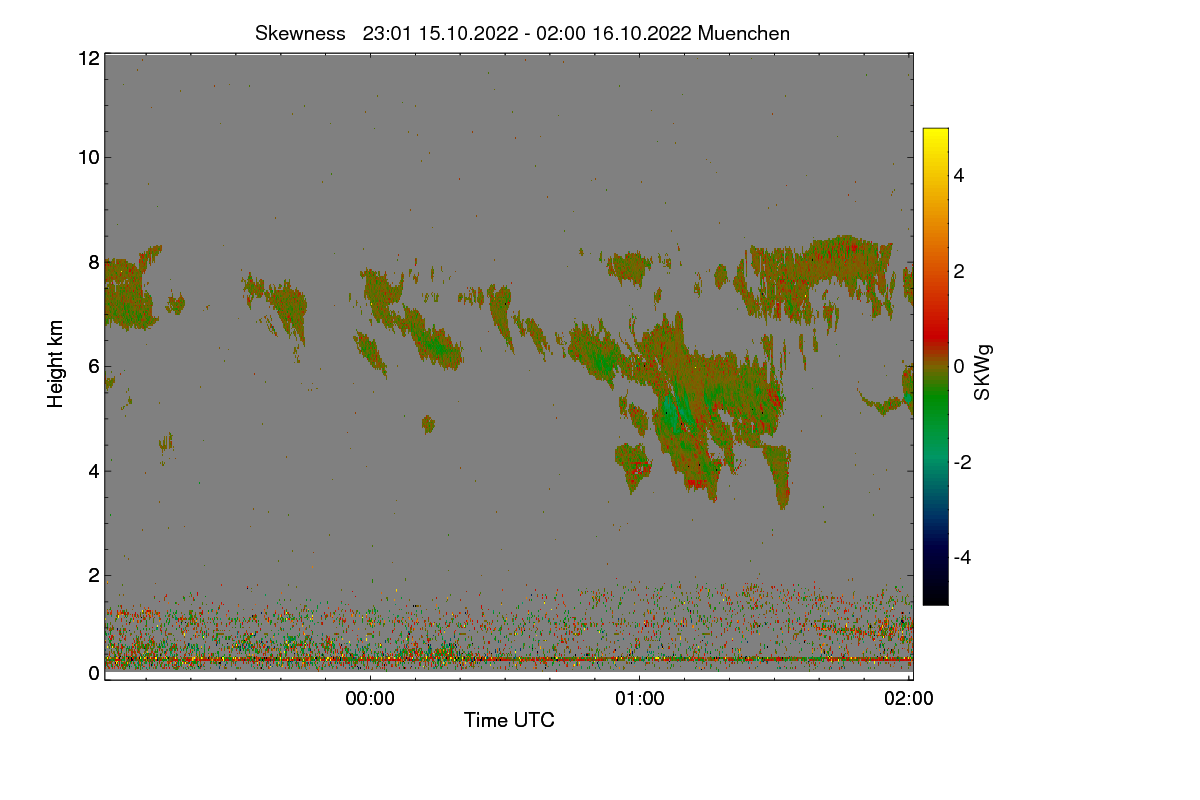 Skewness 23:01 15.10.2022 - 02:00 16.10.2022 Muenchen

12
10
8
6
4
2
0

Height km

00:00
01:00
02:00

Time UTC

4
2
0
-2
-4

SKWg